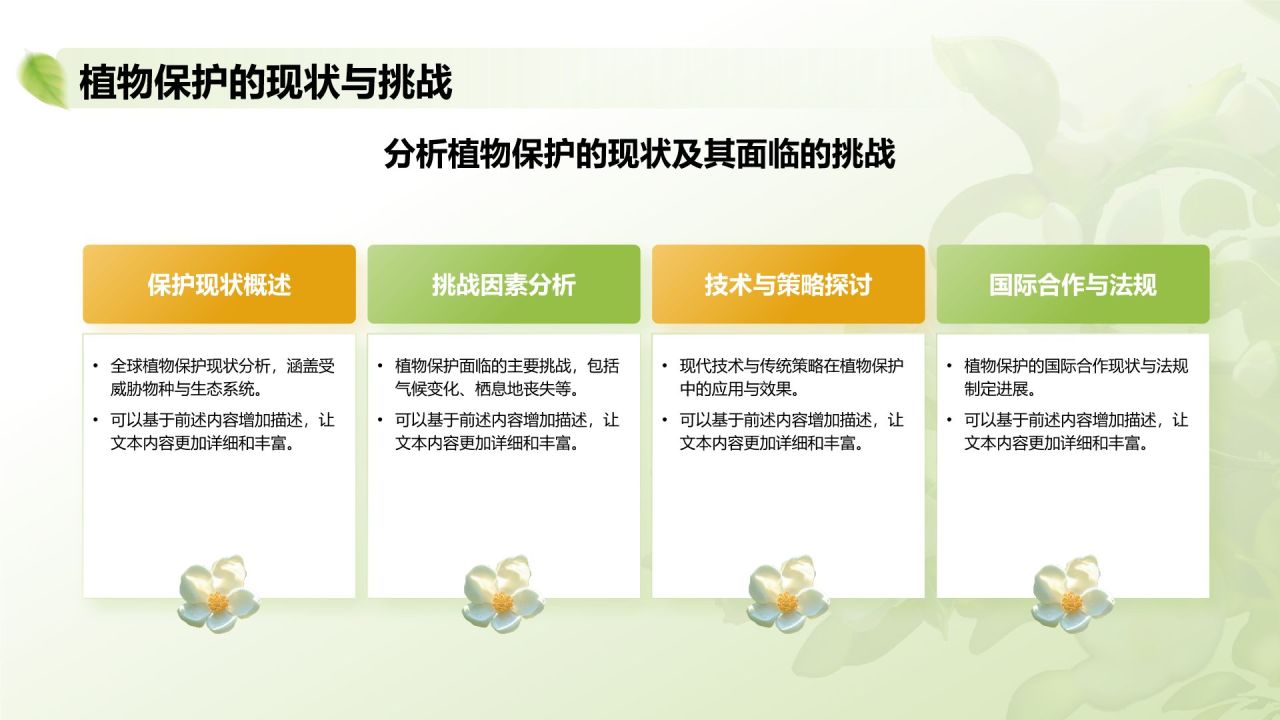 植物保护的现状与挑战

分析植物保护的现状及其面临的挑战

保护现状概述

• 全球植物保护现状分析，涵盖受威胁物种与生态系统。
• 可以基于前述内容增加描述，让文本内容更加详细和丰富。

挑战因素分析

• 植物保护面临的主要挑战，包括气候变化、栖息地丧失等。
• 可以基于前述内容增加描述，让文本内容更加详细和丰富。

技术与策略探讨

• 现代技术与传统策略在植物保护中的应用与效果。
• 可以基于前述内容增加描述，让文本内容更加详细和丰富。

国际合作与法规

• 植物保护的国际合作现状与法规制定进展。
• 可以基于前述内容增加描述，让文本内容更加详细和丰富。